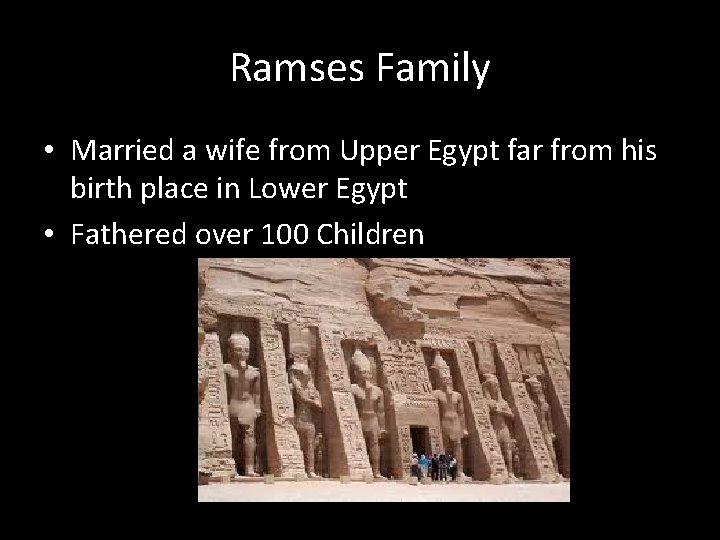 Ramses Family

• Married a wife from Upper Egypt far from his birth place in Lower Egypt
• Fathered over 100 Children